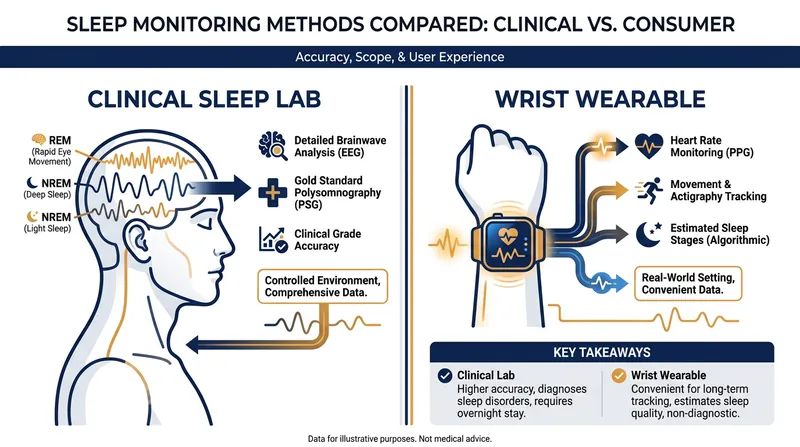 SLEEP MONITORING METHODS COMPARED: CLINICAL VS. CONSUMER

Accuracy, Scope, & User Experience

CLINICAL SLEEP LAB

REM (Rapid Eye Movement)

NREM (Deep Sleep)

NREM (Light Sleep)

Detailed Brainwave Analysis (EEG)

Gold Standard Polysomnography (PSG)

Clinical Grade Accuracy

Controlled Environment, Comprehensive Data.

WRIST WEARABLE

Heart Rate Monitoring (PPG)

Movement & Actigraphy Tracking

Estimated Sleep Stages (Algorithmic)

Real-World Setting, Convenient Data.

KEY TAKEAWAYS

Clinical Lab
Higher accuracy, diagnoses sleep disorders, requires overnight stay.

Wrist Wearable
Convenient for long-term tracking, estimates sleep quality, non-diagnostic.

Data for illustrative purposes. Not medical advice.